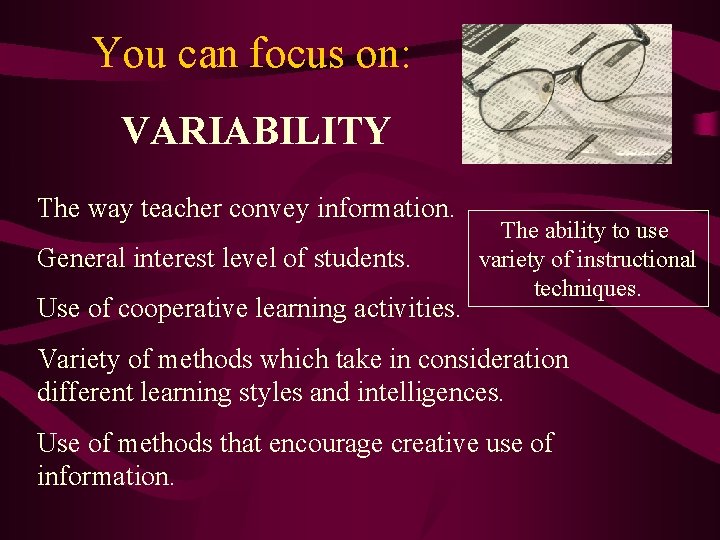 You can focus on:

VARIABILITY

The way teacher convey information.

General interest level of students.

Use of cooperative learning activities.

Variety of methods which take in consideration different learning styles and intelligences.

Use of methods that encourage creative use of information.

The ability to use variety of instructional techniques.